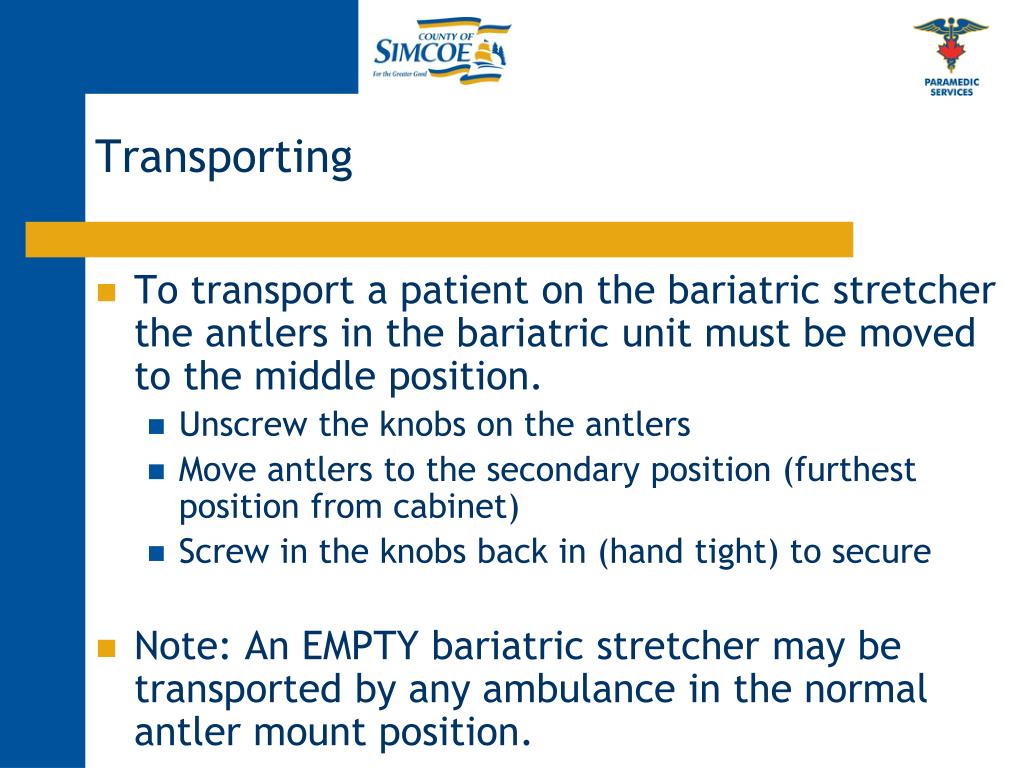 COUNTY OF SIMCOE
For the Greater Good

PARAMEDIC SERVICES

Transporting

- To transport a patient on the bariatric stretcher the antlers in the bariatric unit must be moved to the middle position.
  - Unscrew the knobs on the antlers
  - Move antlers to the secondary position (furthest position from cabinet)
  - Screw in the knobs back in (hand tight) to secure

- Note: An EMPTY bariatric stretcher may be transported by any ambulance in the normal antler mount position.